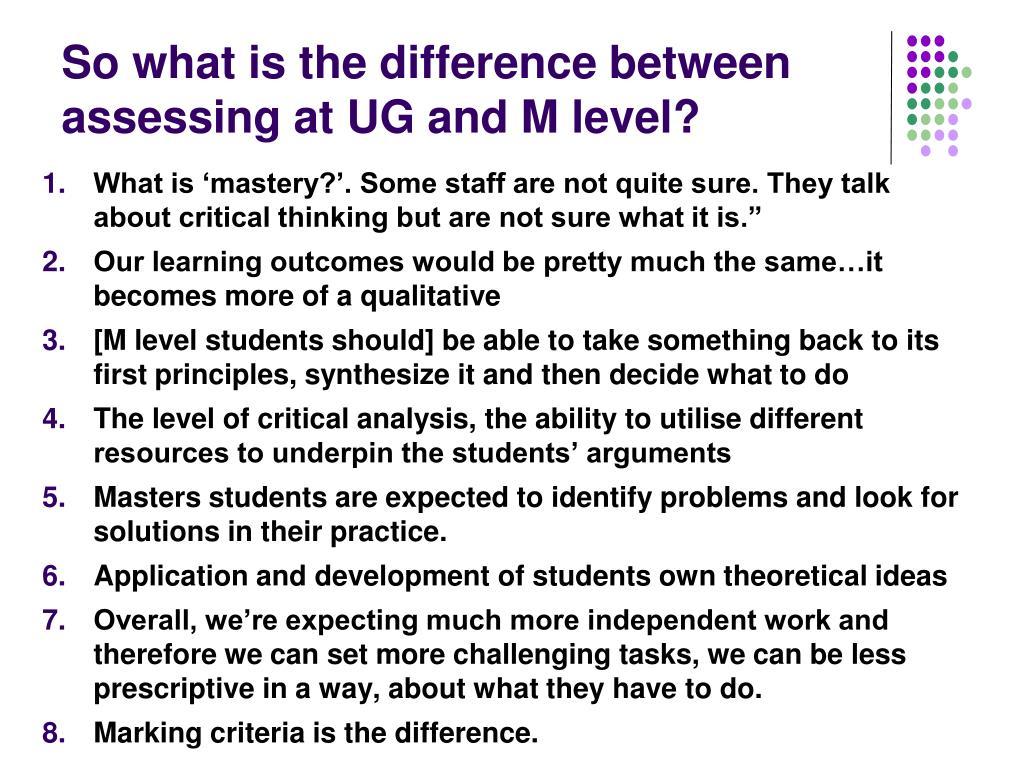 So what is the difference between assessing at UG and M level?

1. What is ‘mastery?’. Some staff are not quite sure. They talk about critical thinking but are not sure what it is.”
2. Our learning outcomes would be pretty much the same…it becomes more of a qualitative
3. [M level students should] be able to take something back to its first principles, synthesize it and then decide what to do
4. The level of critical analysis, the ability to utilise different resources to underpin the students’ arguments
5. Masters students are expected to identify problems and look for solutions in their practice.
6. Application and development of students own theoretical ideas
7. Overall, we’re expecting much more independent work and therefore we can set more challenging tasks, we can be less prescriptive in a way, about what they have to do.
8. Marking criteria is the difference.